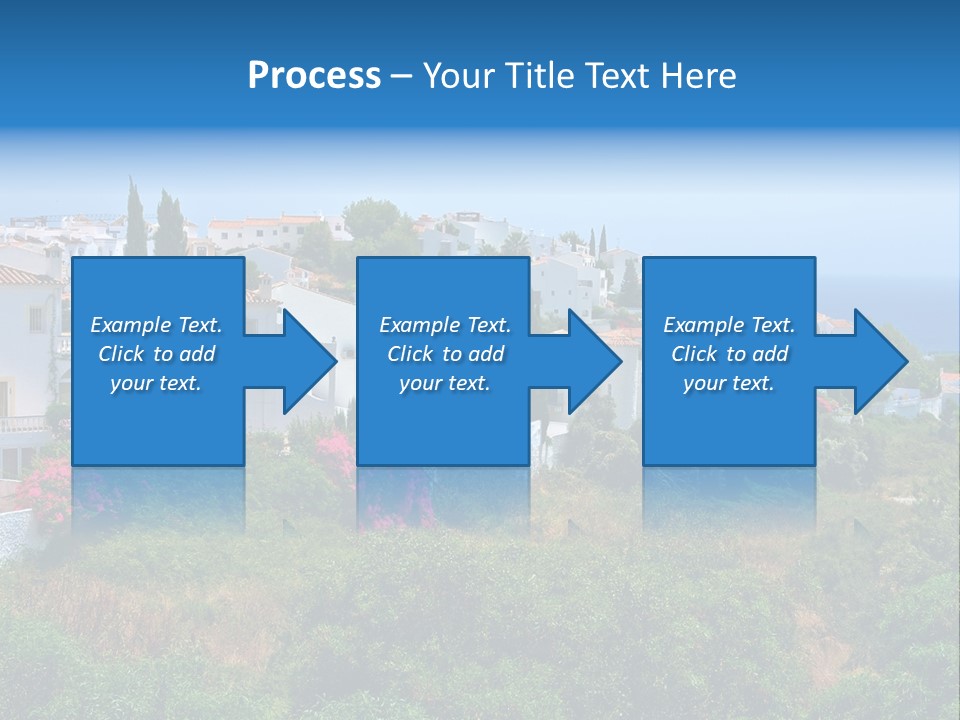 Process – Your Title Text Here

Example Text. Click to add your text.

Example Text. Click to add your text.

Example Text. Click to add your text.